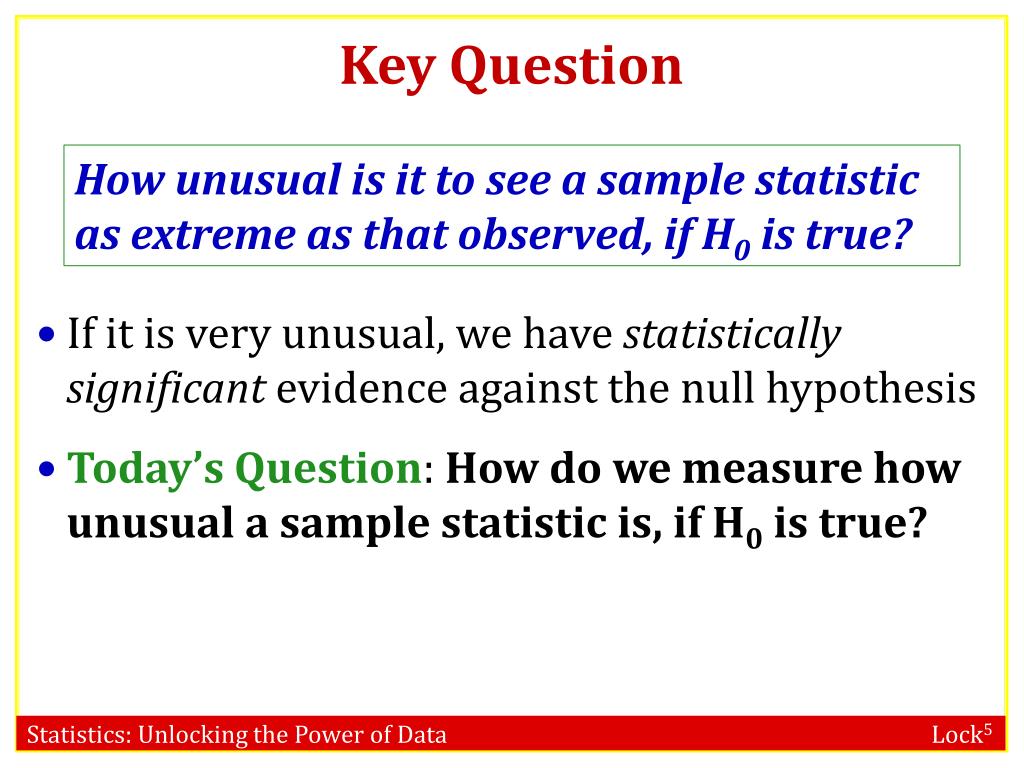 Key Question

How unusual is it to see a sample statistic as extreme as that observed, if $H_0$ is true?

• If it is very unusual, we have statistically significant evidence against the null hypothesis

• Today's Question: How do we measure how unusual a sample statistic is, if $H_0$ is true?

Statistics: Unlocking the Power of Data

Lock$^5$